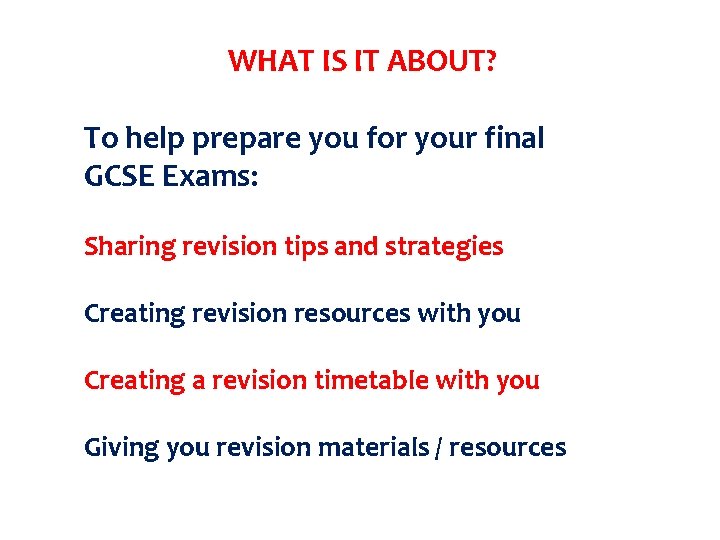 WHAT IS IT ABOUT?

To help prepare you for your final GCSE Exams:

Sharing revision tips and strategies

Creating revision resources with you

Creating a revision timetable with you

Giving you revision materials / resources